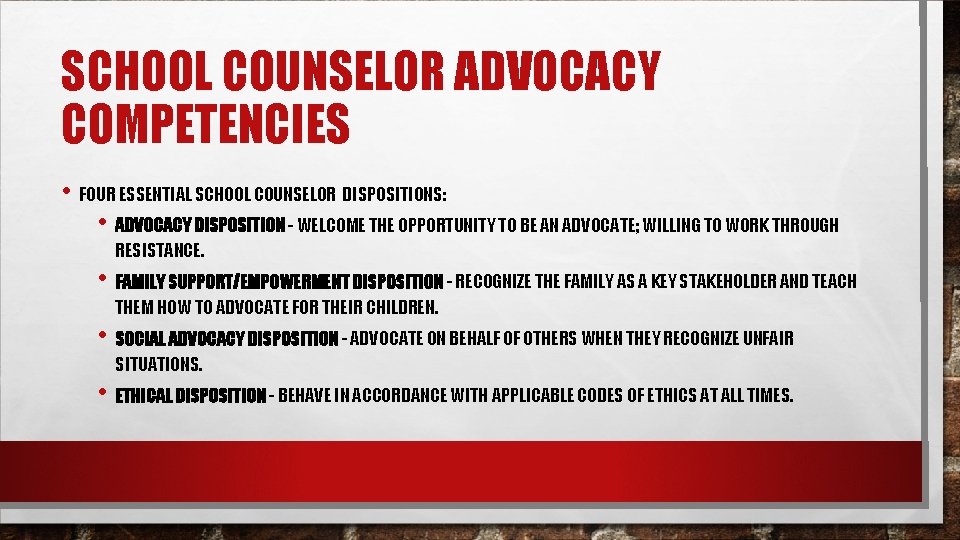 SCHOOL COUNSELOR ADVOCACY COMPETENCIES

• FOUR ESSENTIAL SCHOOL COUNSELOR DISPOSITIONS:

• ADVOCACY DISPOSITION - WELCOME THE OPPORTUNITY TO BE AN ADVOCATE; WILLING TO WORK THROUGH RESISTANCE.

• FAMILY SUPPORT/EMPOWERMENT DISPOSITION - RECOGNIZE THE FAMILY AS A KEY STAKEHOLDER AND TEACH THEM HOW TO ADVOCATE FOR THEIR CHILDREN.

• SOCIAL ADVOCACY DISPOSITION - ADVOCATE ON BEHALF OF OTHERS WHEN THEY RECOGNIZE UNFAIR SITUATIONS.

• ETHICAL DISPOSITION - BEHAVE IN ACCORDANCE WITH APPLICABLE CODES OF ETHICS AT ALL TIMES.